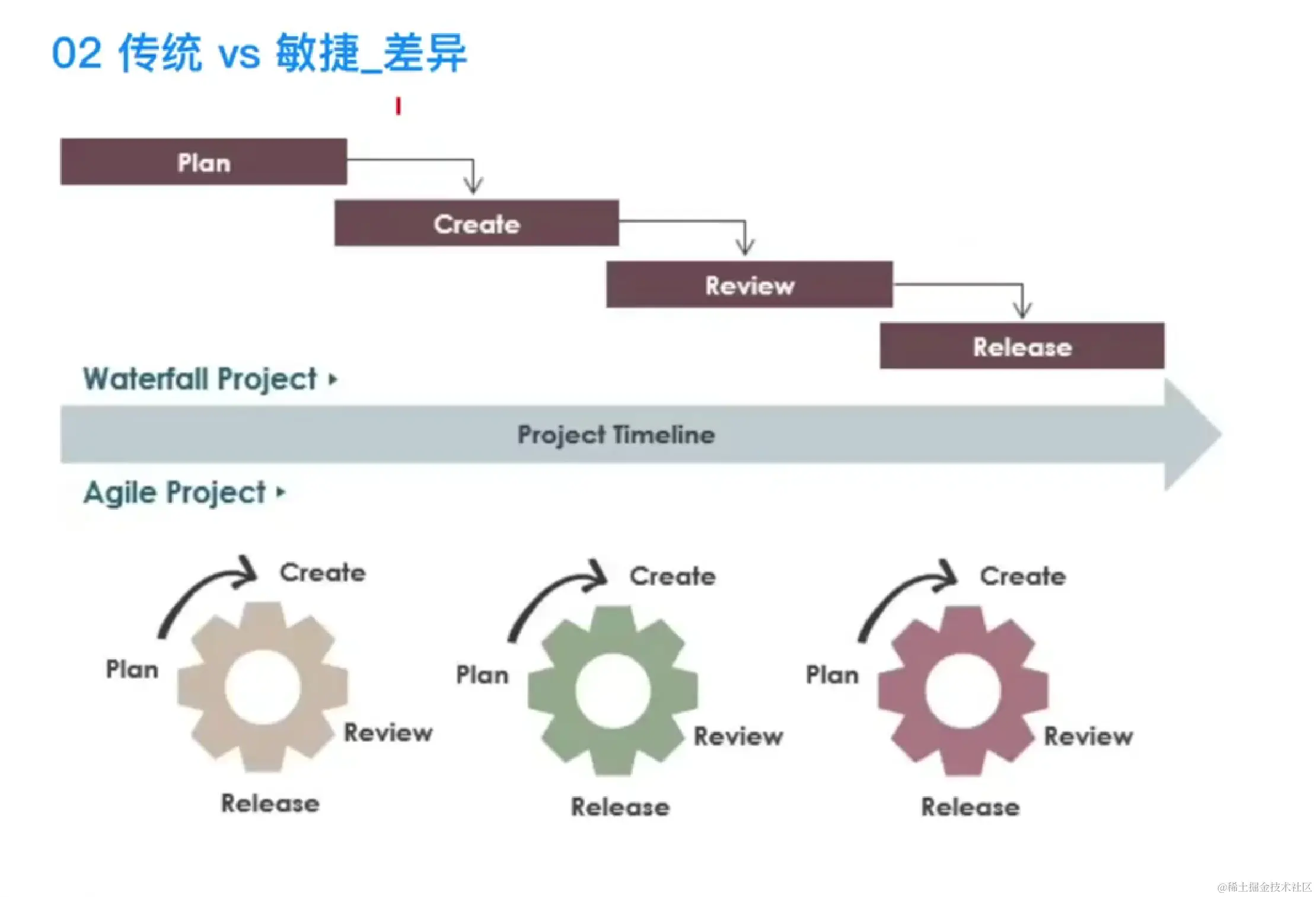 02 传统 vs 敏捷_差异

Plan

Create

Review

Release

Waterfall Project ▸

Project Timeline

Agile Project ▸

Create
Plan
Review
Release

Create
Plan
Review
Release

Create
Plan
Review
Release

@稀土掘金技术社区